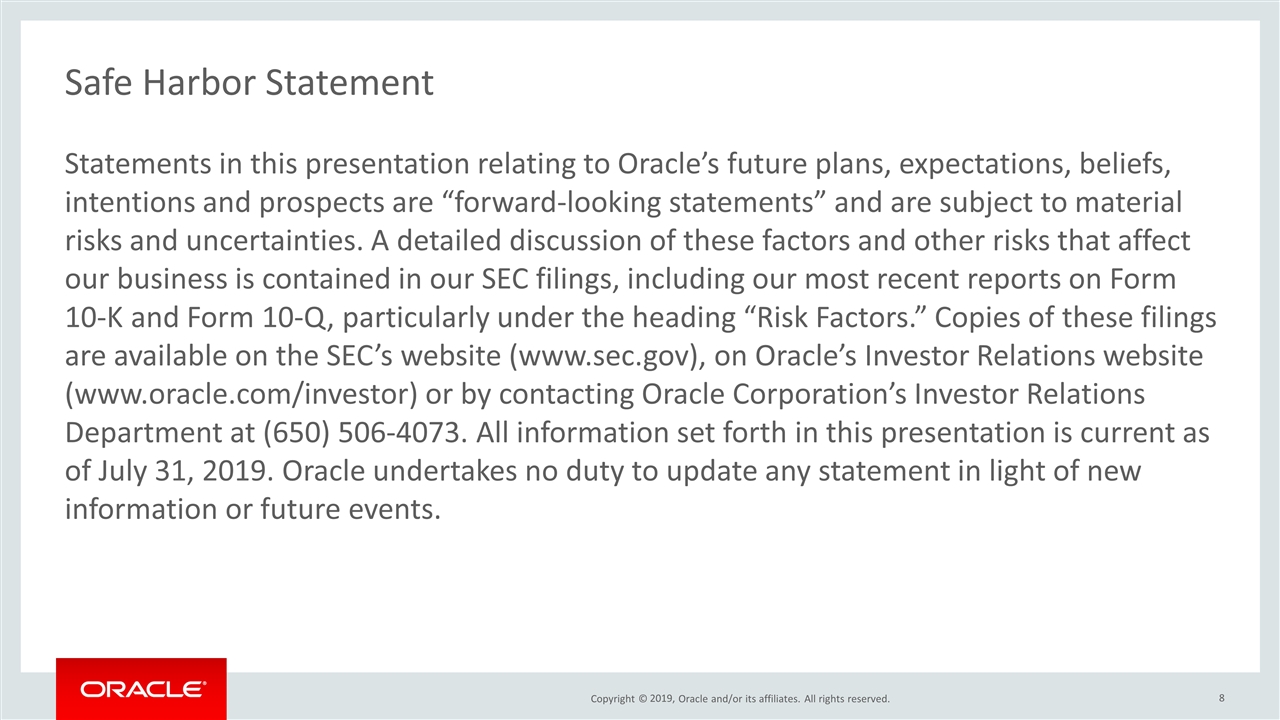 Safe Harbor Statement

Statements in this presentation relating to Oracle’s future plans, expectations, beliefs, intentions and prospects are “forward-looking statements” and are subject to material risks and uncertainties. A detailed discussion of these factors and other risks that affect our business is contained in our SEC filings, including our most recent reports on Form 10-K and Form 10-Q, particularly under the heading “Risk Factors.” Copies of these filings are available on the SEC’s website (www.sec.gov), on Oracle’s Investor Relations website (www.oracle.com/investor) or by contacting Oracle Corporation’s Investor Relations Department at (650) 506-4073. All information set forth in this presentation is current as of July 31, 2019. Oracle undertakes no duty to update any statement in light of new information or future events.

ORACLE®

Copyright © 2019, Oracle and/or its affiliates. All rights reserved.

8